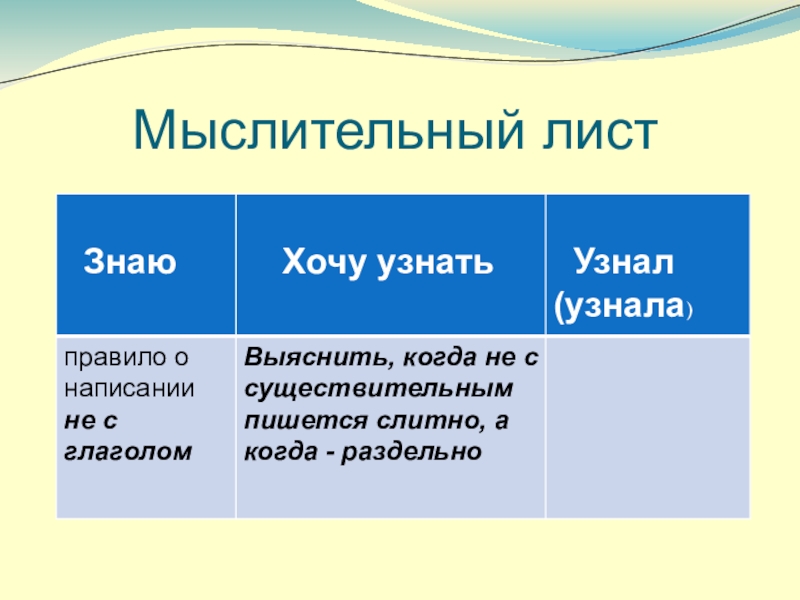 Мыслительный лист

| Знаю | Хочу узнать | Узнал (узнала) |
|---|---|---|
| правило о написании не с глаголом | Выяснить, когда не с существительным пишется слитно, а когда - раздельно | |